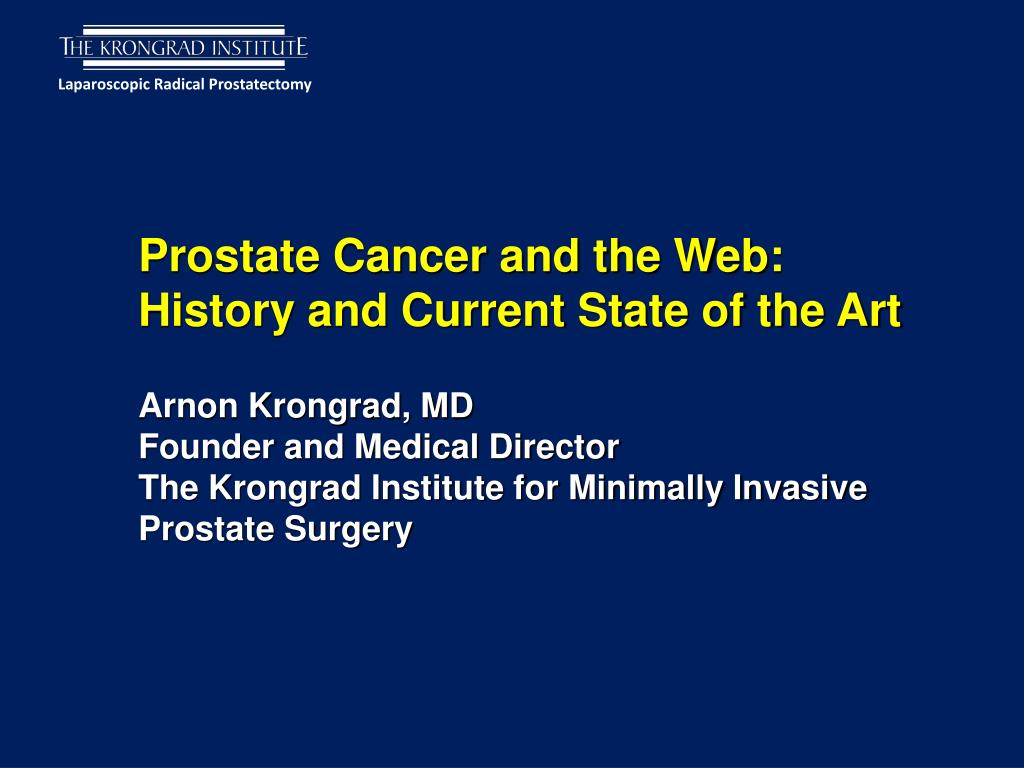 THE KRONGRAD INSTITUTE
Laparoscopic Radical Prostatectomy

Prostate Cancer and the Web: History and Current State of the Art

Arnon Krongrad, MD
Founder and Medical Director
The Krongrad Institute for Minimally Invasive Prostate Surgery